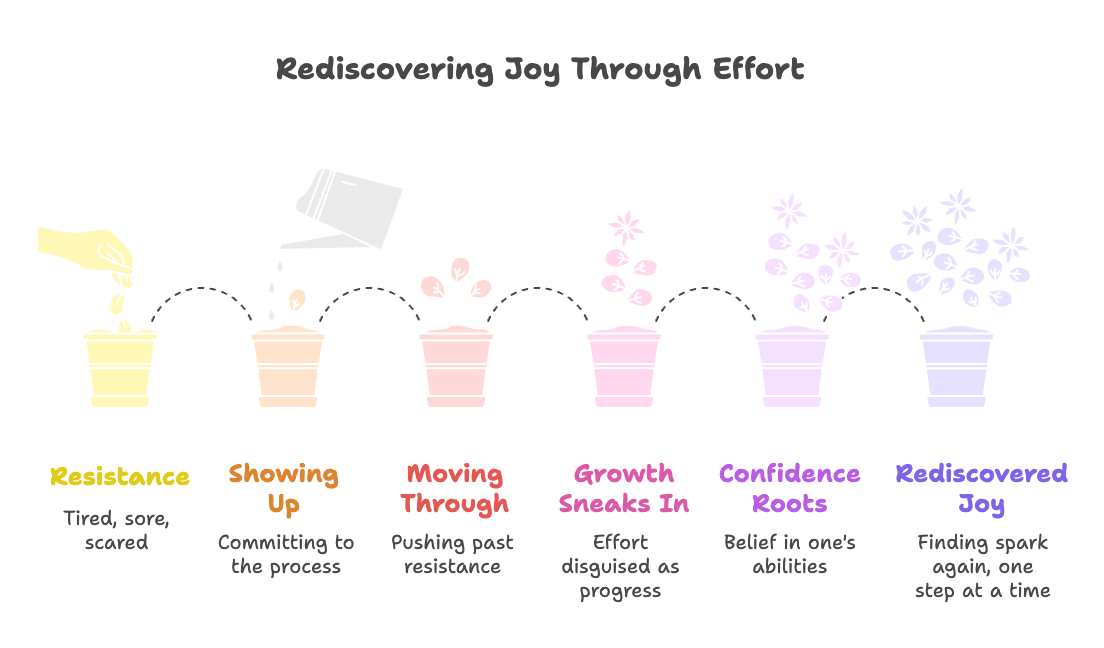 Rediscovering Joy Through Effort

Resistance

Tired, sore, scared

Showing Up

Committing to the process

Moving Through

Pushing past resistance

Growth Sneaks In

Effort disguised as progress

Confidence Roots

Belief in one's abilities

Rediscovered Joy

Finding spark again, one step at a time